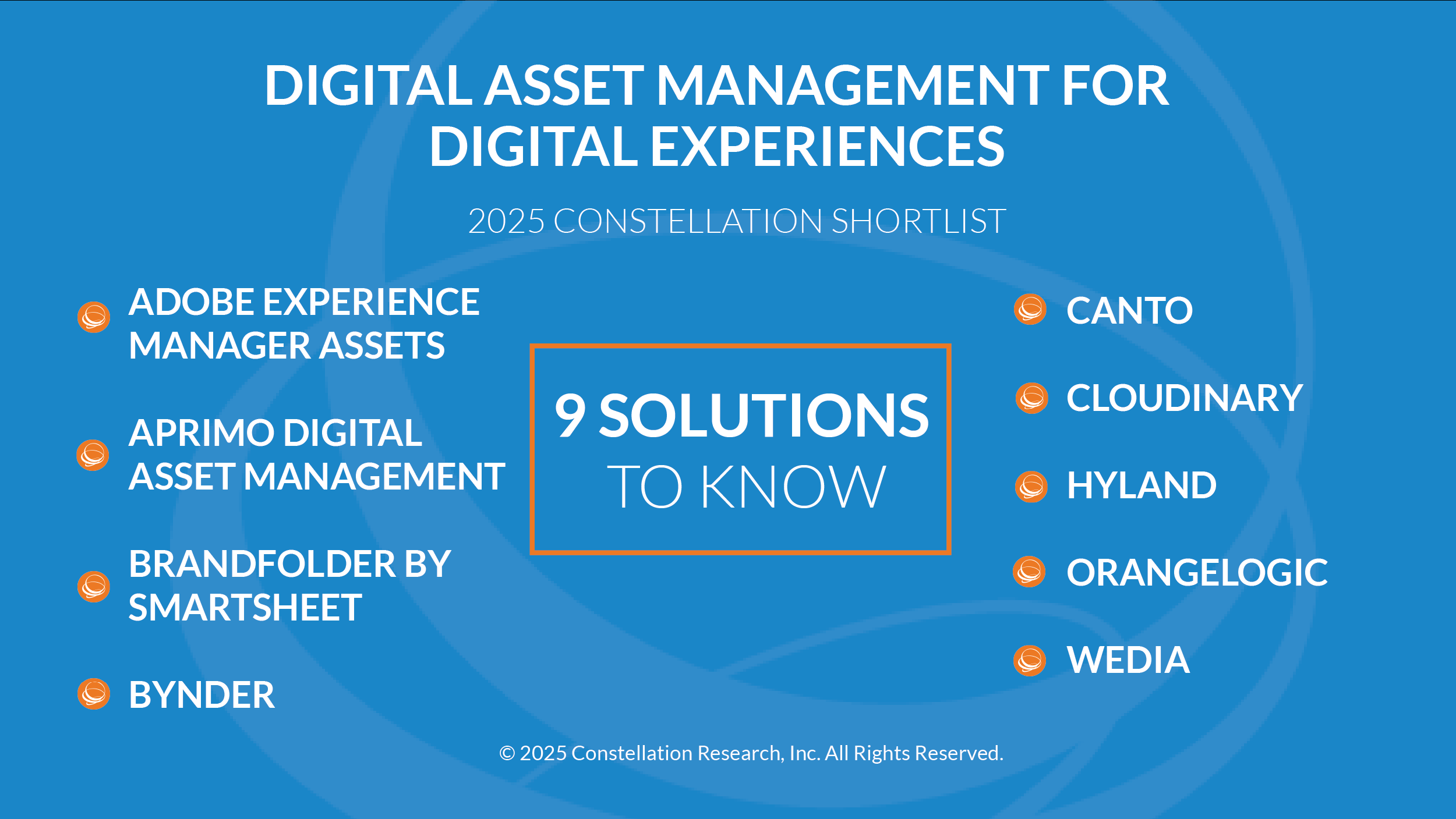 DIGITAL ASSET MANAGEMENT FOR DIGITAL EXPERIENCES

2025 CONSTELLATION SHORTLIST

ADOBE EXPERIENCE MANAGER ASSETS

APRIMO DIGITAL ASSET MANAGEMENT

BRANDFOLDER BY SMARTSHEET

BYNDER

9 SOLUTIONS TO KNOW

CANTO

CLOUDINARY

HYLAND

ORANGELOGIC

WEDIA

© 2025 Constellation Research, Inc. All Rights Reserved.